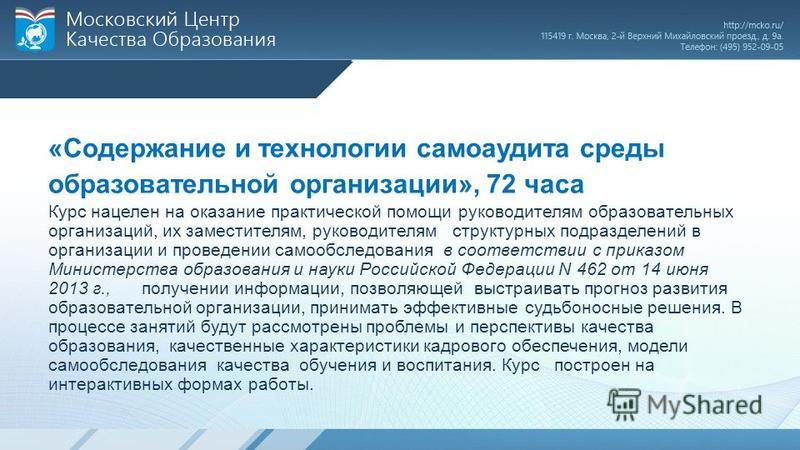 Московский Центр
Качества Образования

http://mcko.ru/
115419 г. Москва, 2-й Верхний Михайловский проезд, д. 9а.
Телефон: (495) 952-09-05

«Содержание и технологии самоаудита среды образовательной организации», 72 часа

Курс нацелен на оказание практической помощи руководителям образовательных организаций, их заместителям, руководителям структурных подразделений в организации и проведении самообследования в соответствии с приказом Министерства образования и науки Российской Федерации N 462 от 14 июня 2013 г., получении информации, позволяющей выстраивать прогноз развития образовательной организации, принимать эффективные судьбоносные решения. В процессе занятий будут рассмотрены проблемы и перспективы качества образования, качественные характеристики кадрового обеспечения, модели самообследования качества обучения и воспитания. Курс построен на интерактивных формах работы.

MyShared